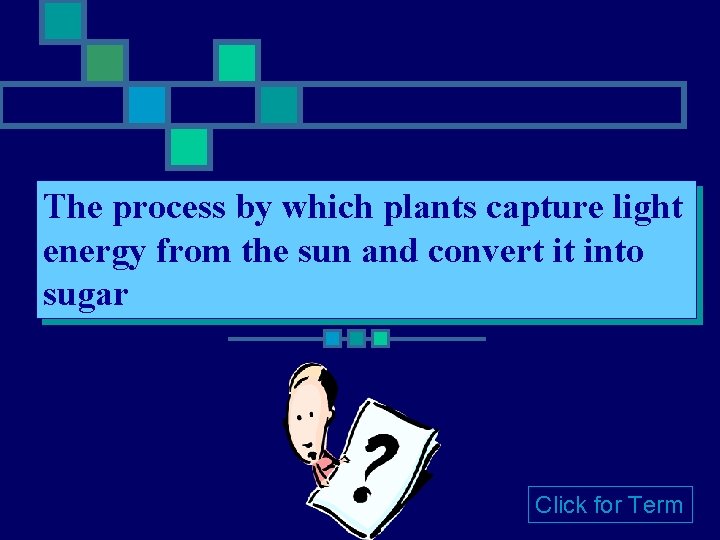 The process by which plants capture light energy from the sun and convert it into sugar

?

Click for Term